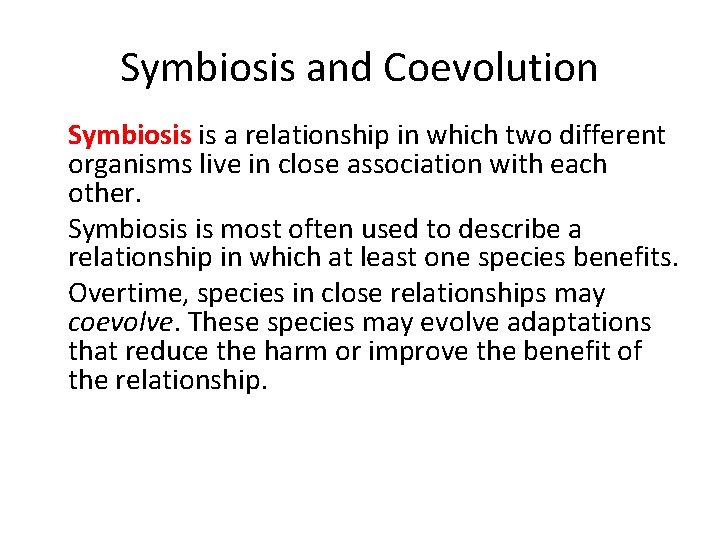 Symbiosis and Coevolution

Symbiosis is a relationship in which two different organisms live in close association with each other.

Symbiosis is most often used to describe a relationship in which at least one species benefits.

Overtime, species in close relationships may coevolve. These species may evolve adaptations that reduce the harm or improve the benefit of the relationship.